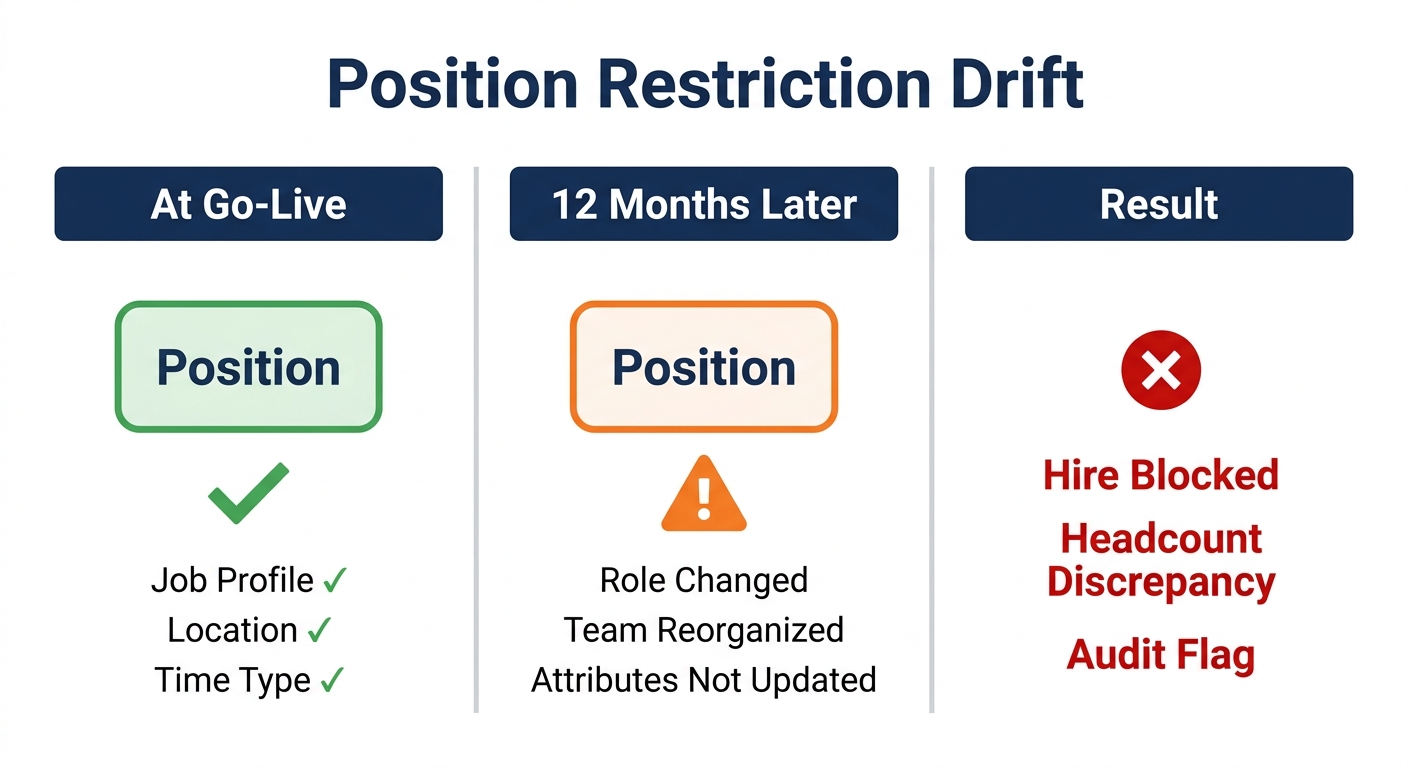 Position Restriction Drift

At Go-Live

Position

Job Profile ✓
Location ✓
Time Type ✓

12 Months Later

Position

Role Changed
Team Reorganized
Attributes Not Updated

Result

Hire Blocked
Headcount Discrepancy
Audit Flag